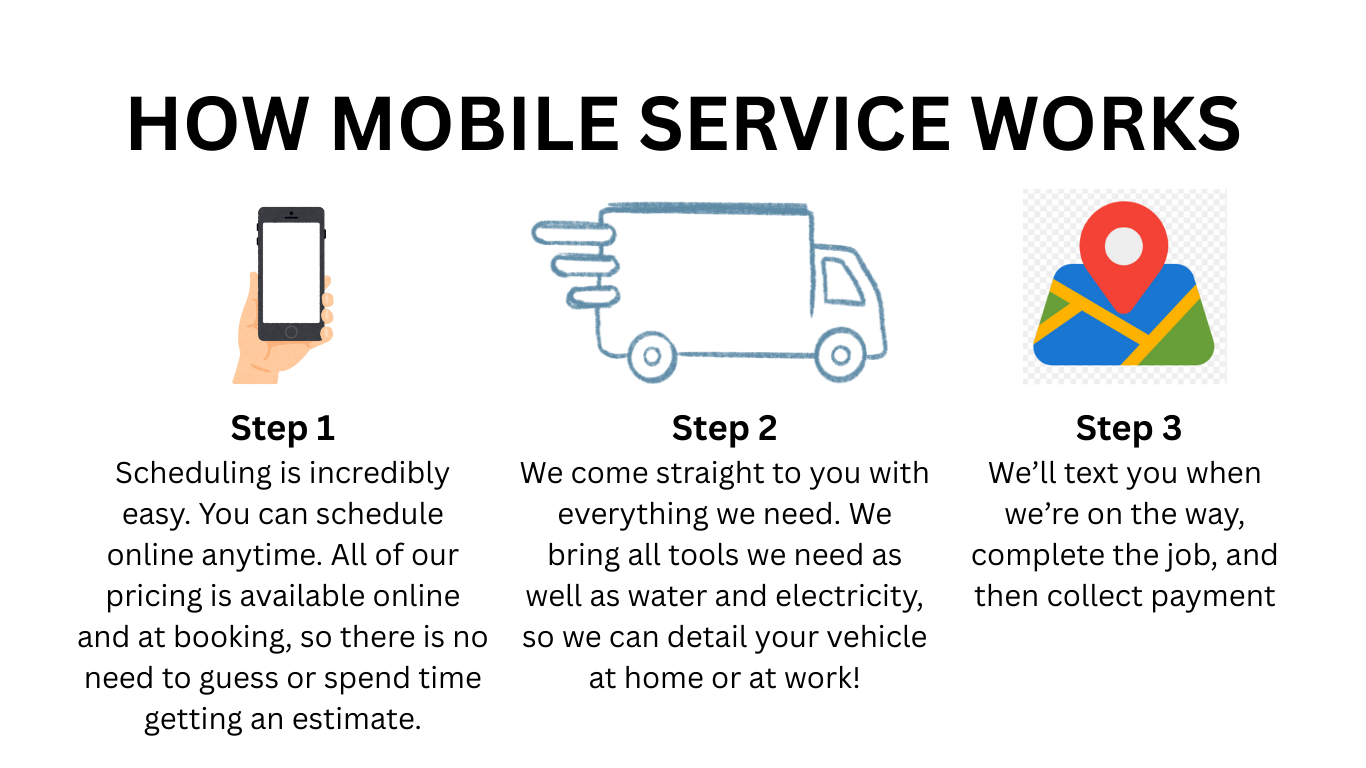 HOW MOBILE SERVICE WORKS

Step 1
Scheduling is incredibly easy. You can schedule online anytime. All of our pricing is available online and at booking, so there is no need to guess or spend time getting an estimate.

Step 2
We come straight to you with everything we need. We bring all tools we need as well as water and electricity, so we can detail your vehicle at home or at work!

Step 3
We'll text you when we're on the way, complete the job, and then collect payment